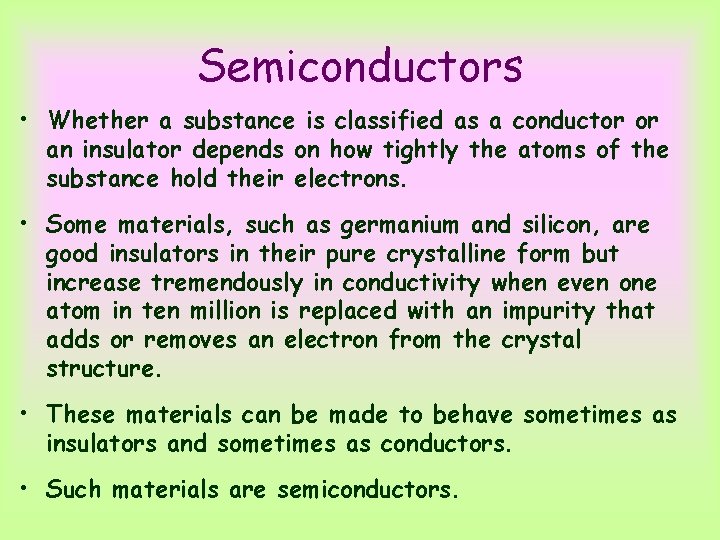 Semiconductors

• Whether a substance is classified as a conductor or an insulator depends on how tightly the atoms of the substance hold their electrons.

• Some materials, such as germanium and silicon, are good insulators in their pure crystalline form but increase tremendously in conductivity when even one atom in ten million is replaced with an impurity that adds or removes an electron from the crystal structure.

• These materials can be made to behave sometimes as insulators and sometimes as conductors.

• Such materials are semiconductors.